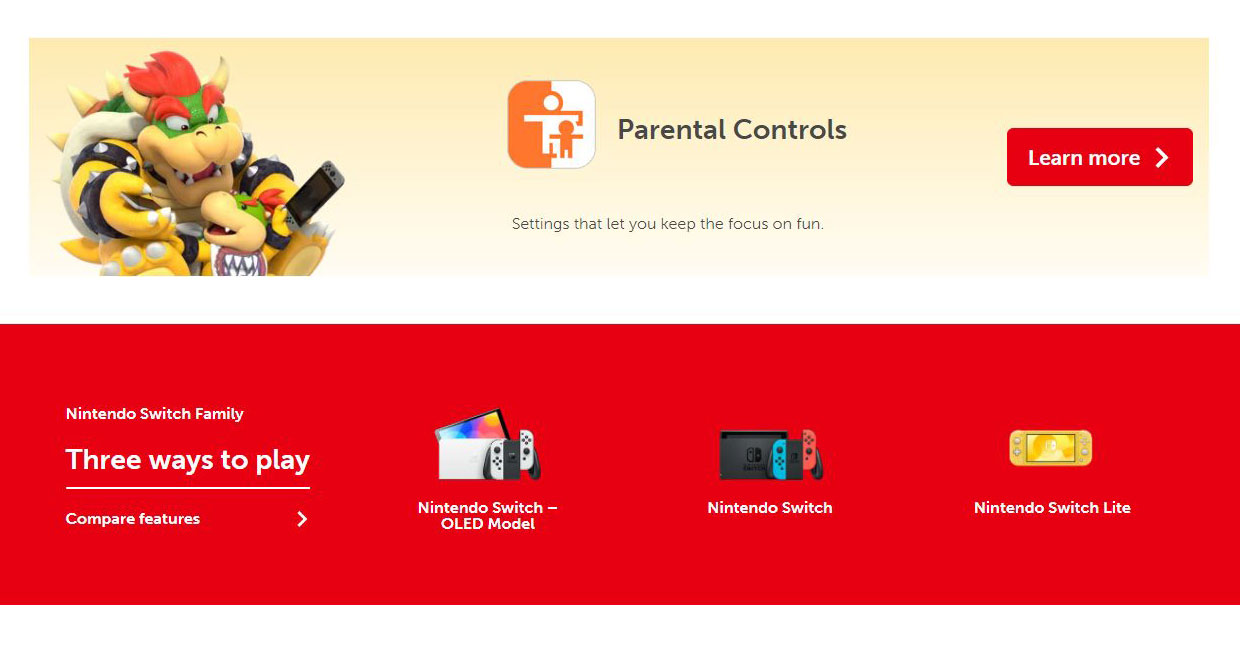 Parental Controls

Learn more

Settings that let you keep the focus on fun.

Nintendo Switch Family

Three ways to play

Compare features

Nintendo Switch – OLED Model

Nintendo Switch

Nintendo Switch Lite